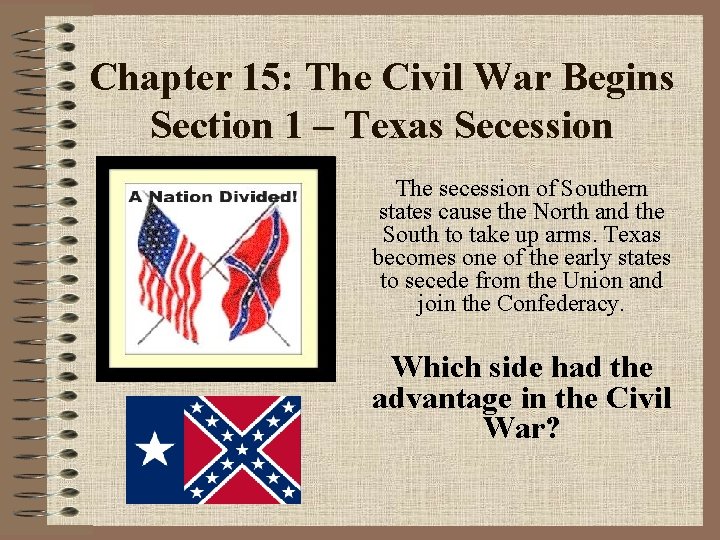 Chapter 15: The Civil War Begins
Section 1 – Texas Secession

A Nation Divided!

The secession of Southern states cause the North and the South to take up arms. Texas becomes one of the early states to secede from the Union and join the Confederacy.

Which side had the advantage in the Civil War?